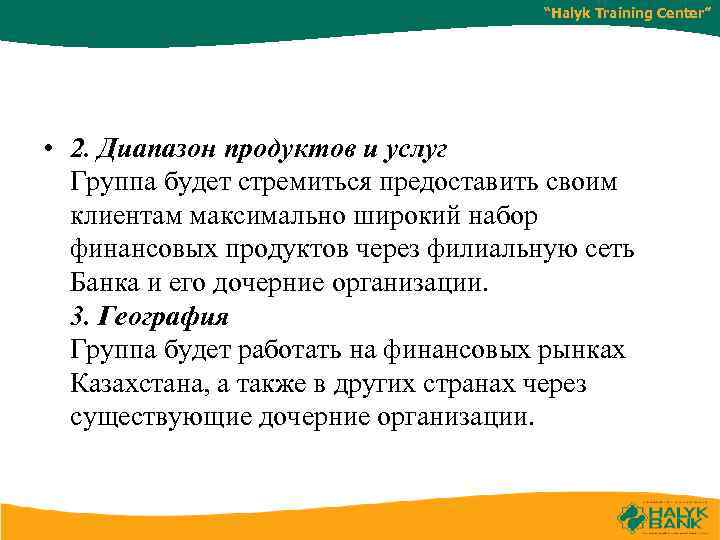 "Halyk Training Center"

• 2. Диапазон продуктов и услуг
Группа будет стремиться предоставить своим клиентам максимально широкий набор финансовых продуктов через филиальную сеть Банка и его дочерние организации.
3. География
Группа будет работать на финансовых рынках Казахстана, а также в других странах через существующие дочерние организации.

HALYK BANK